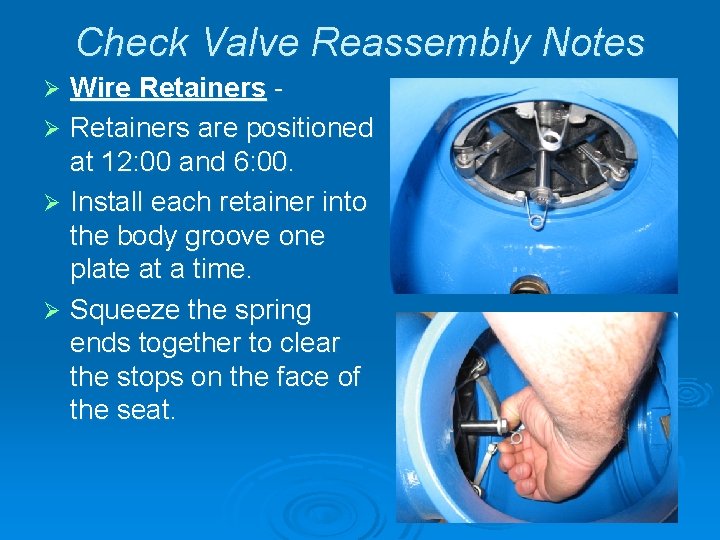 Check Valve Reassembly Notes

➢ Wire Retainers -

➢ Retainers are positioned at 12:00 and 6:00.

➢ Install each retainer into the body groove one plate at a time.

➢ Squeeze the spring ends together to clear the stops on the face of the seat.